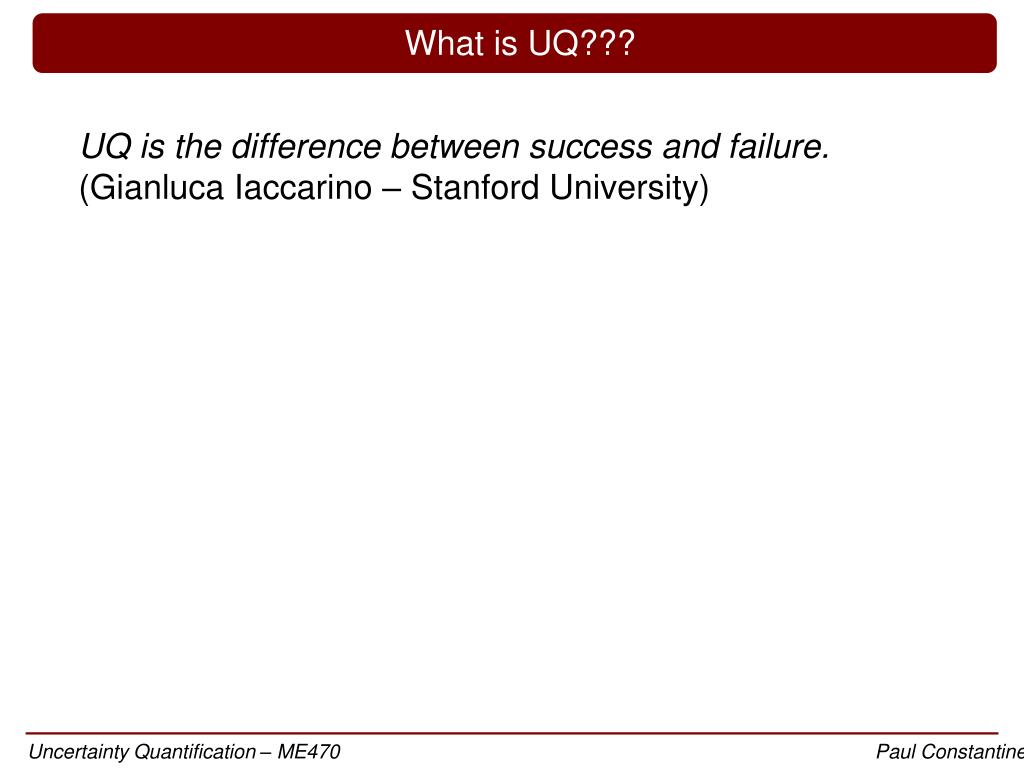 What is UQ???

UQ is the difference between success and failure.
(Gianluca Iaccarino – Stanford University)

Uncertainty Quantification – ME470

Paul Constantine